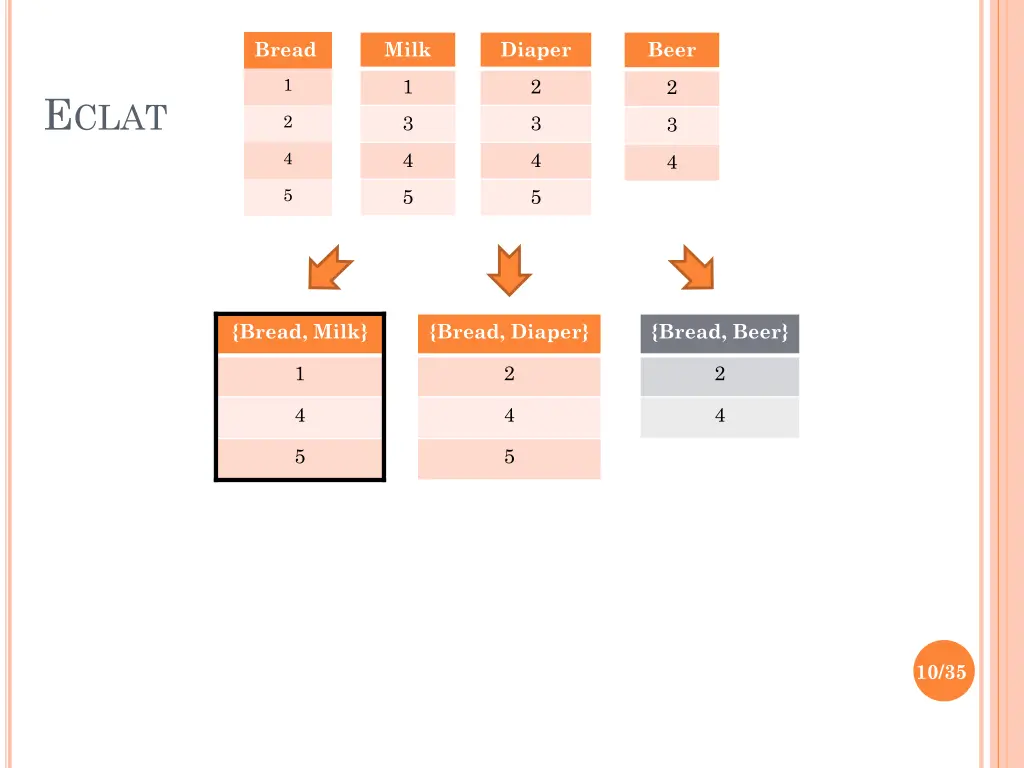 ECLAT

| Bread |
|---|
| 1 |
| 2 |
| 4 |
| 5 |

| Milk |
|---|
| 1 |
| 3 |
| 4 |
| 5 |

| Diaper |
|---|
| 2 |
| 3 |
| 4 |
| 5 |

| Beer |
|---|
| 2 |
| 3 |
| 4 |

| {Bread, Milk} |
|---|
| 1 |
| 4 |
| 5 |

| {Bread, Diaper} |
|---|
| 2 |
| 4 |
| 5 |

| {Bread, Beer} |
|---|
| 2 |
| 4 |

10/35